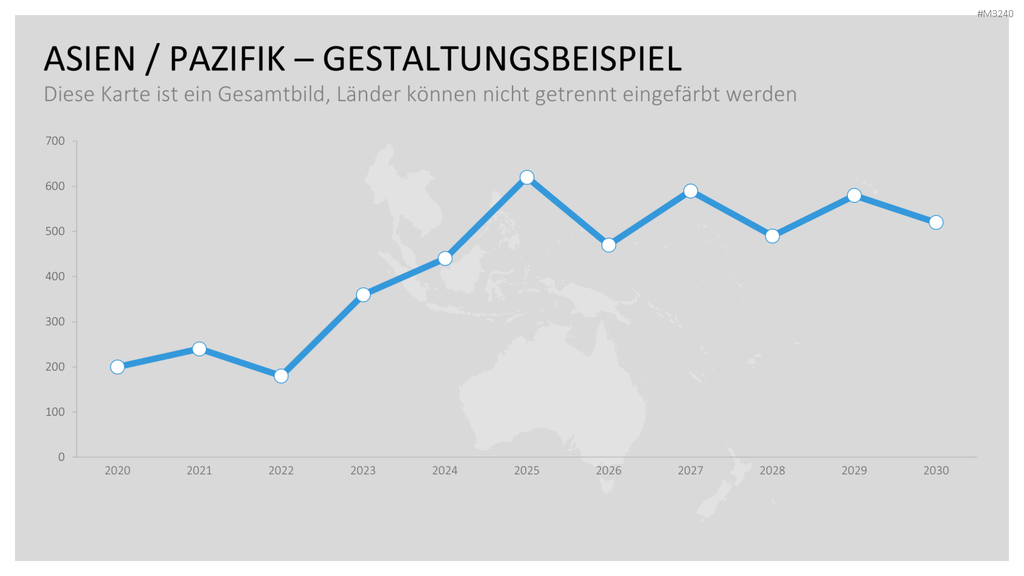 #M3240

ASIEN / PAZIFIK – GESTALTUNGSBEISPIEL

Diese Karte ist ein Gesamtbild, Länder können nicht getrennt eingefärbt werden

700
600
500
400
300
200
100
0

2020 2021 2022 2023 2024 2025 2026 2027 2028 2029 2030